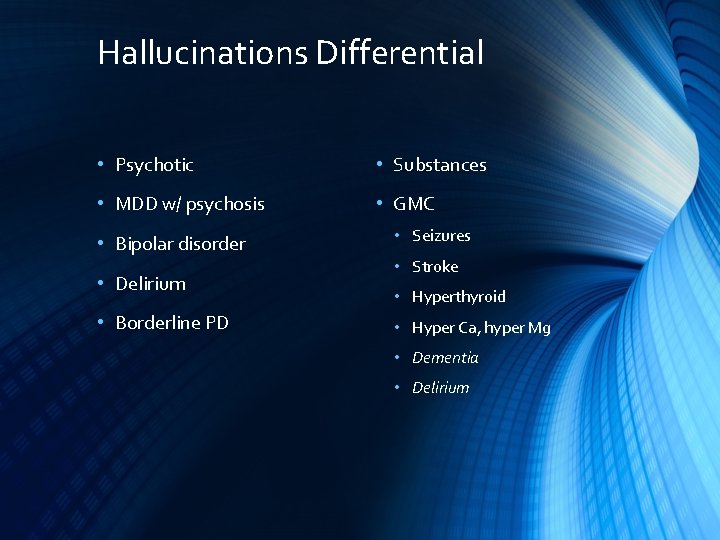 Hallucinations Differential

• Psychotic
• MDD w/ psychosis
• Bipolar disorder
• Delirium
• Borderline PD

• Substances
• GMC
  • Seizures
  • Stroke
  • Hyperthyroid
  • Hyper Ca, hyper Mg
  • Dementia
  • Delirium